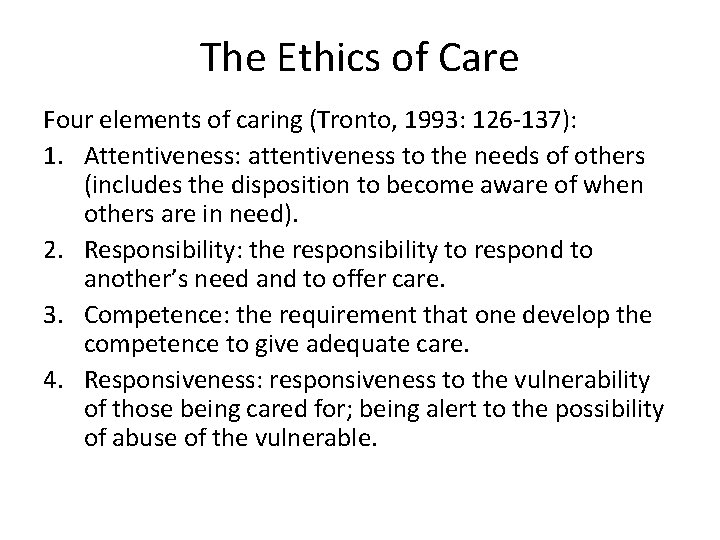 The Ethics of Care

Four elements of caring (Tronto, 1993: 126-137):

1. Attentiveness: attentiveness to the needs of others (includes the disposition to become aware of when others are in need).
2. Responsibility: the responsibility to respond to another's need and to offer care.
3. Competence: the requirement that one develop the competence to give adequate care.
4. Responsiveness: responsiveness to the vulnerability of those being cared for; being alert to the possibility of abuse of the vulnerable.